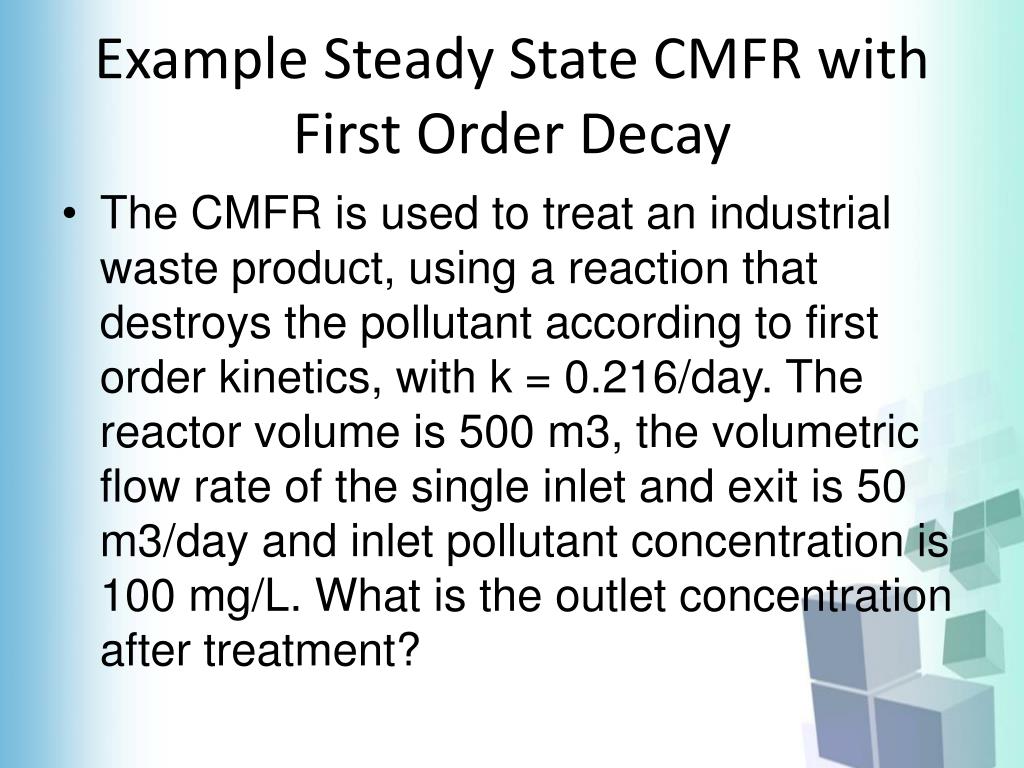 Example Steady State CMFR with First Order Decay

• The CMFR is used to treat an industrial waste product, using a reaction that destroys the pollutant according to first order kinetics, with k = 0.216/day. The reactor volume is 500 m3, the volumetric flow rate of the single inlet and exit is 50 m3/day and inlet pollutant concentration is 100 mg/L. What is the outlet concentration after treatment?